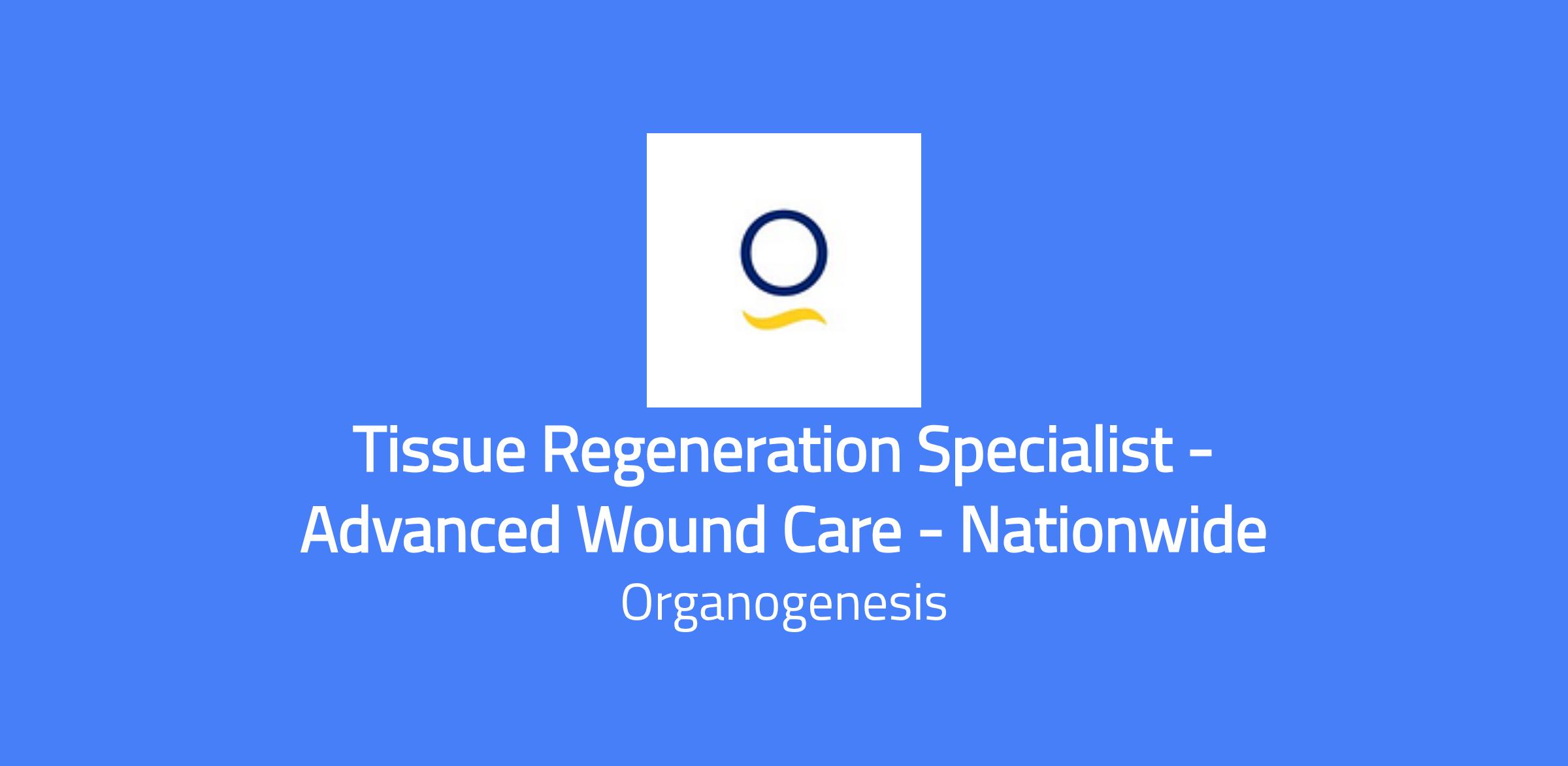 Tissue Regeneration Specialist - Advanced Wound Care - Nationwide

Organogenesis